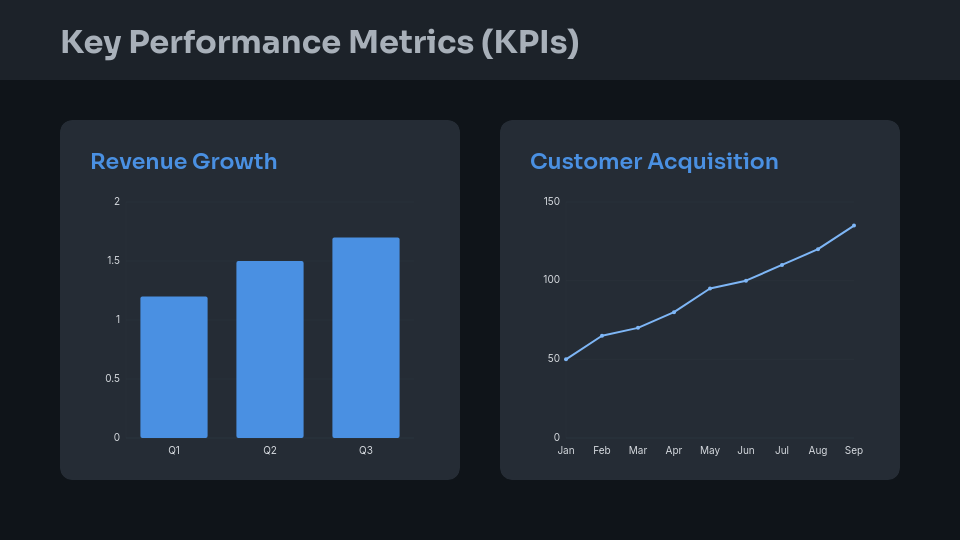 Key Performance Metrics (KPIs)

Revenue Growth

2
1.5
1
0.5
0
Q1
Q2
Q3

Customer Acquisition

150
100
50
0
Jan
Feb
Mar
Apr
May
Jun
Jul
Aug
Sep